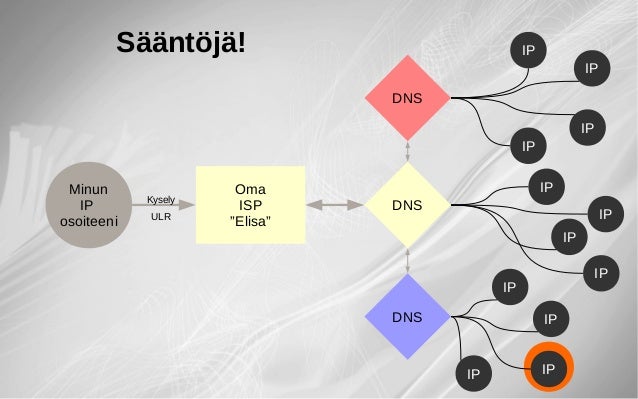 Sääntöjä!

Minun IP osoiteeni

Kysely

ULR

Oma ISP "Elisa"

DNS

IP

IP

IP

IP

DNS

IP

IP

IP

IP

DNS

IP

IP

IP

IP